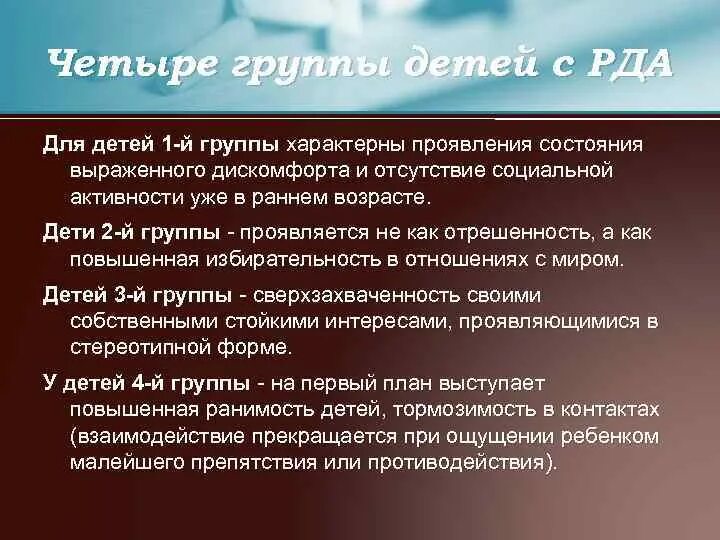 Четыре группы детей с РДА

Для детей 1-й группы характерны проявления состояния выраженного дискомфорта и отсутствие социальной активности уже в раннем возрасте.

Дети 2-й группы - проявляется не как отрешенность, а как повышенная избирательность в отношениях с миром.

Детей 3-й группы - сверхзахваченность своими собственными стойкими интересами, проявляющимися в стереотипной форме.

У детей 4-й группы - на первый план выступает повышенная ранимость детей, тормозимость в контактах (взаимодействие прекращается при ощущении ребенком малейшего препятствия или противодействия).